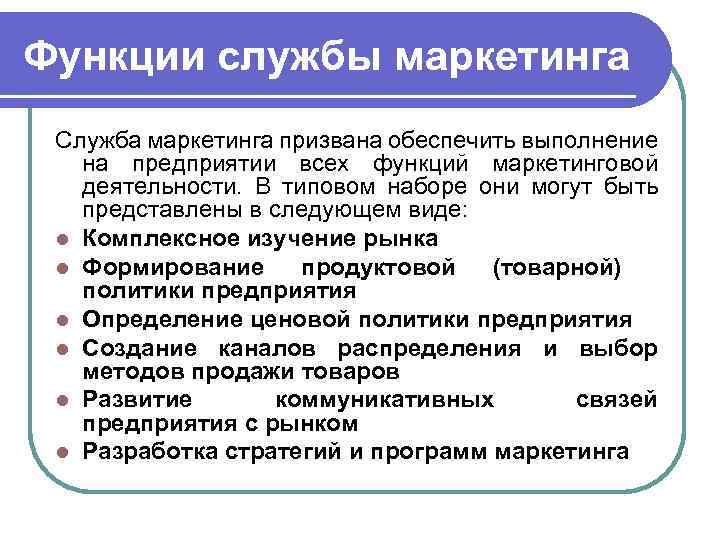 Функции службы маркетинга

Служба маркетинга призвана обеспечить выполнение на предприятии всех функций маркетинговой деятельности. В типовом наборе они могут быть представлены в следующем виде:

- Комплексное изучение рынка
- Формирование продуктовой (товарной) политики предприятия
- Определение ценовой политики предприятия
- Создание каналов распределения и выбор методов продажи товаров
- Развитие коммуникативных связей предприятия с рынком
- Разработка стратегий и программ маркетинга